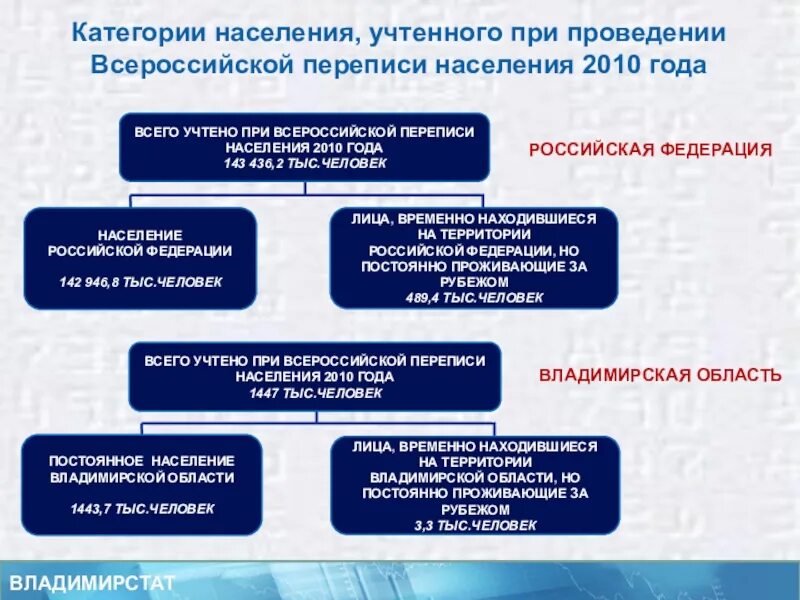 Категории населения, учтенного при проведении Всероссийской переписи населения 2010 года

ВСЕГО УЧТЕНО ПРИ ВСЕРОССИЙСКОЙ ПЕРЕПИСИ НАСЕЛЕНИЯ 2010 ГОДА
143 436,2 ТЫС.ЧЕЛОВЕК

РОССИЙСКАЯ ФЕДЕРАЦИЯ

НАСЕЛЕНИЕ РОССИЙСКОЙ ФЕДЕРАЦИИ
142 946,8 ТЫС.ЧЕЛОВЕК

ЛИЦА, ВРЕМЕННО НАХОДИВШИЕСЯ НА ТЕРРИТОРИИ РОССИЙСКОЙ ФЕДЕРАЦИИ, НО ПОСТОЯННО ПРОЖИВАЮЩИЕ ЗА РУБЕЖОМ
489,4 ТЫС.ЧЕЛОВЕК

ВСЕГО УЧТЕНО ПРИ ВСЕРОССИЙСКОЙ ПЕРЕПИСИ НАСЕЛЕНИЯ 2010 ГОДА
1447 ТЫС.ЧЕЛОВЕК

ВЛАДИМИРСКАЯ ОБЛАСТЬ

ПОСТОЯННОЕ НАСЕЛЕНИЕ ВЛАДИМИРСКОЙ ОБЛАСТИ
1443,7 ТЫС.ЧЕЛОВЕК

ЛИЦА, ВРЕМЕННО НАХОДИВШИЕСЯ НА ТЕРРИТОРИИ ВЛАДИМИРСКОЙ ОБЛАСТИ, НО ПОСТОЯННО ПРОЖИВАЮЩИЕ ЗА РУБЕЖОМ
3,3 ТЫС.ЧЕЛОВЕК

ВЛАДИМИРСТАТ